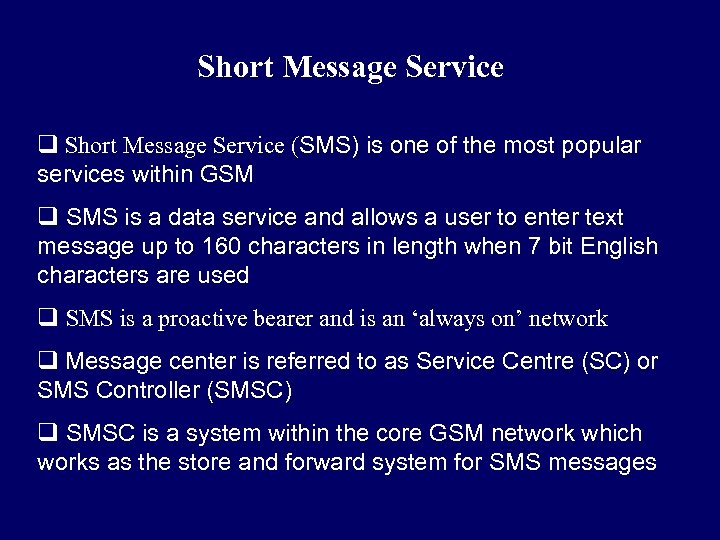 Short Message Service

❑ Short Message Service (SMS) is one of the most popular services within GSM

❑ SMS is a data service and allows a user to enter text message up to 160 characters in length when 7 bit English characters are used

❑ SMS is a proactive bearer and is an ‘always on’ network

❑ Message center is referred to as Service Centre (SC) or SMS Controller (SMSC)

❑ SMSC is a system within the core GSM network which works as the store and forward system for SMS messages